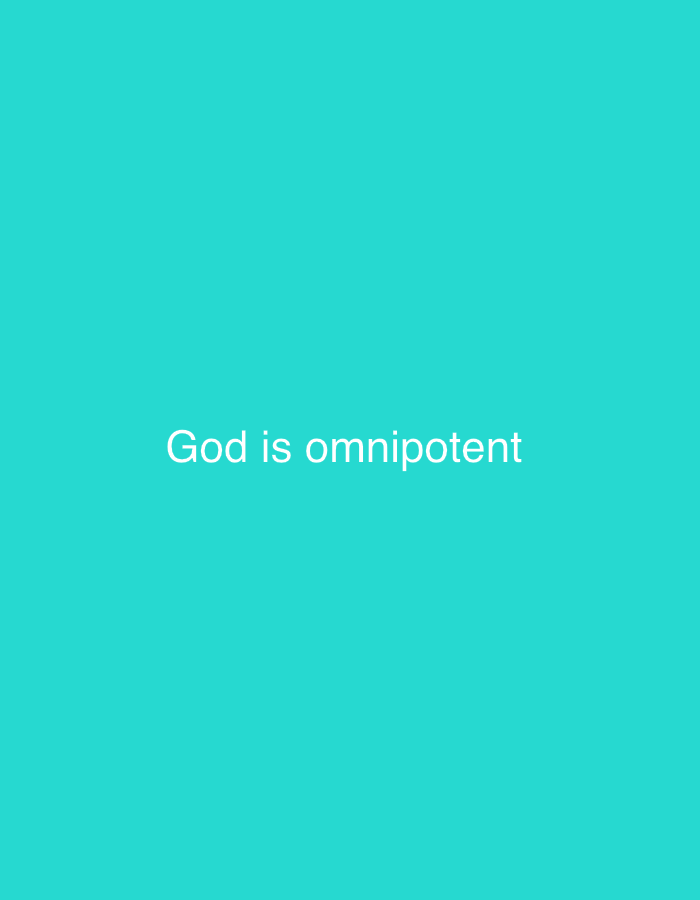 God is omnipotent